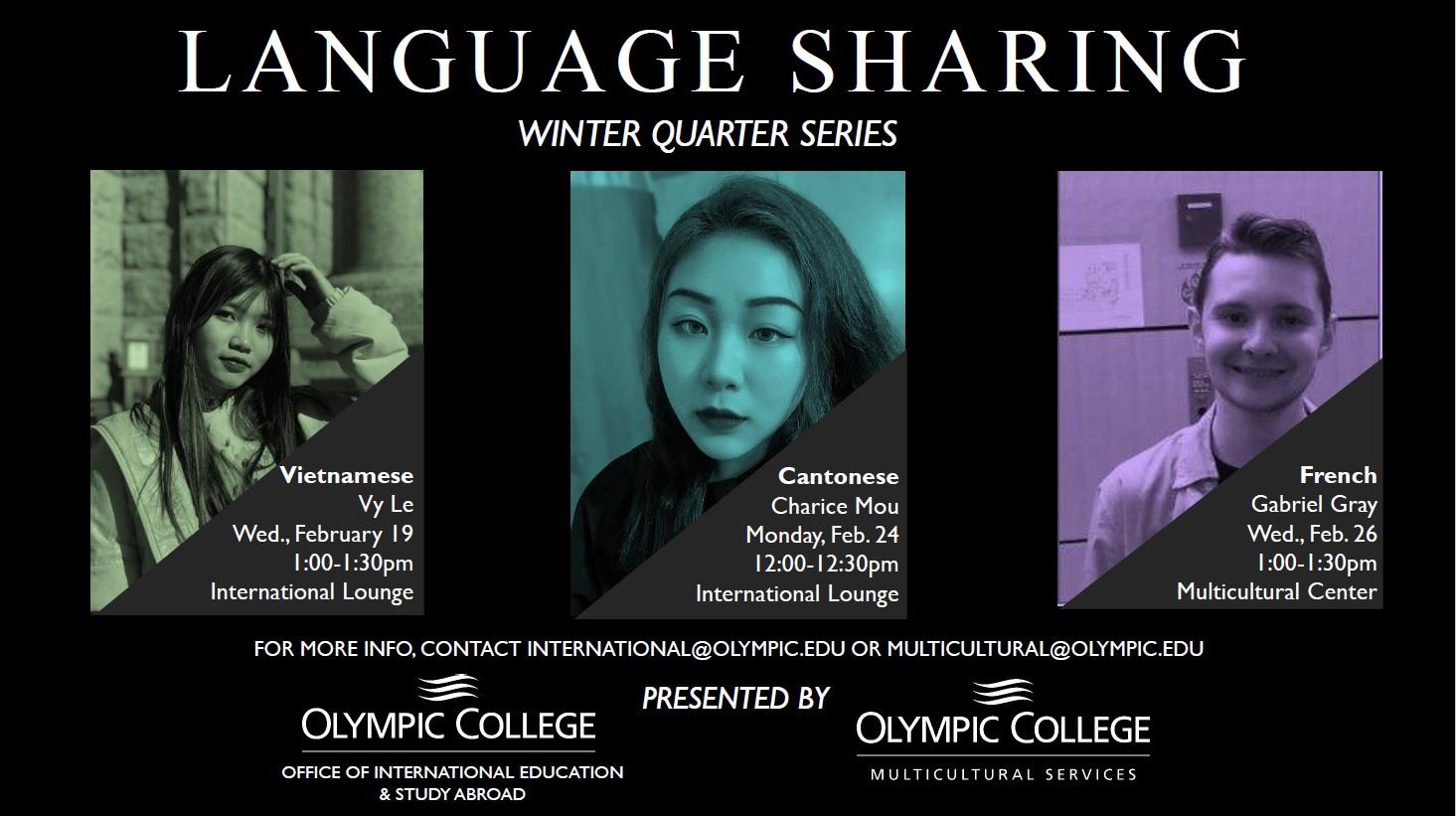 LANGUAGE SHARING

WINTER QUARTER SERIES

Vietnamese
Vy Le
Wed., February 19
1:00-1:30pm
International Lounge

Cantonese
Charice Mou
Monday, Feb. 24
12:00-12:30pm
International Lounge

French
Gabriel Gray
Wed., Feb. 26
1:00-1:30pm
Multicultural Center

FOR MORE INFO, CONTACT INTERNATIONAL@OLYMPIC.EDU OR MULTICULTURAL@OLYMPIC.EDU

OLYMPIC COLLEGE
OFFICE OF INTERNATIONAL EDUCATION & STUDY ABROAD

PRESENTED BY

OLYMPIC COLLEGE
MULTICULTURAL SERVICES